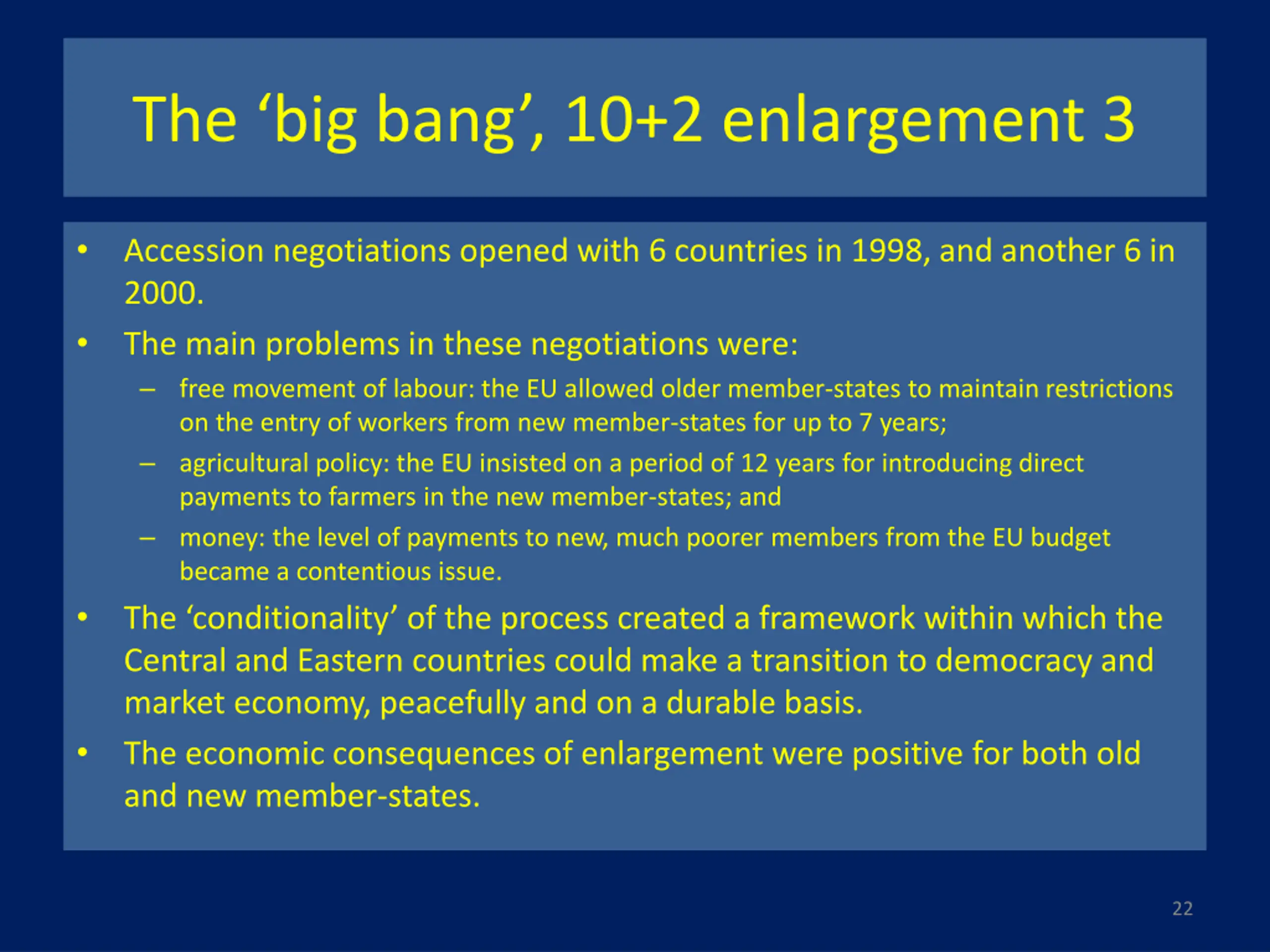 The ‘big bang’, 10+2 enlargement 3

• Accession negotiations opened with 6 countries in 1998, and another 6 in 2000.
• The main problems in these negotiations were:
– free movement of labour: the EU allowed older member-states to maintain restrictions on the entry of workers from new member-states for up to 7 years;
– agricultural policy: the EU insisted on a period of 12 years for introducing direct payments to farmers in the new member-states; and
– money: the level of payments to new, much poorer members from the EU budget became a contentious issue.
• The ‘conditionality’ of the process created a framework within which the Central and Eastern countries could make a transition to democracy and market economy, peacefully and on a durable basis.
• The economic consequences of enlargement were positive for both old and new member-states.

22